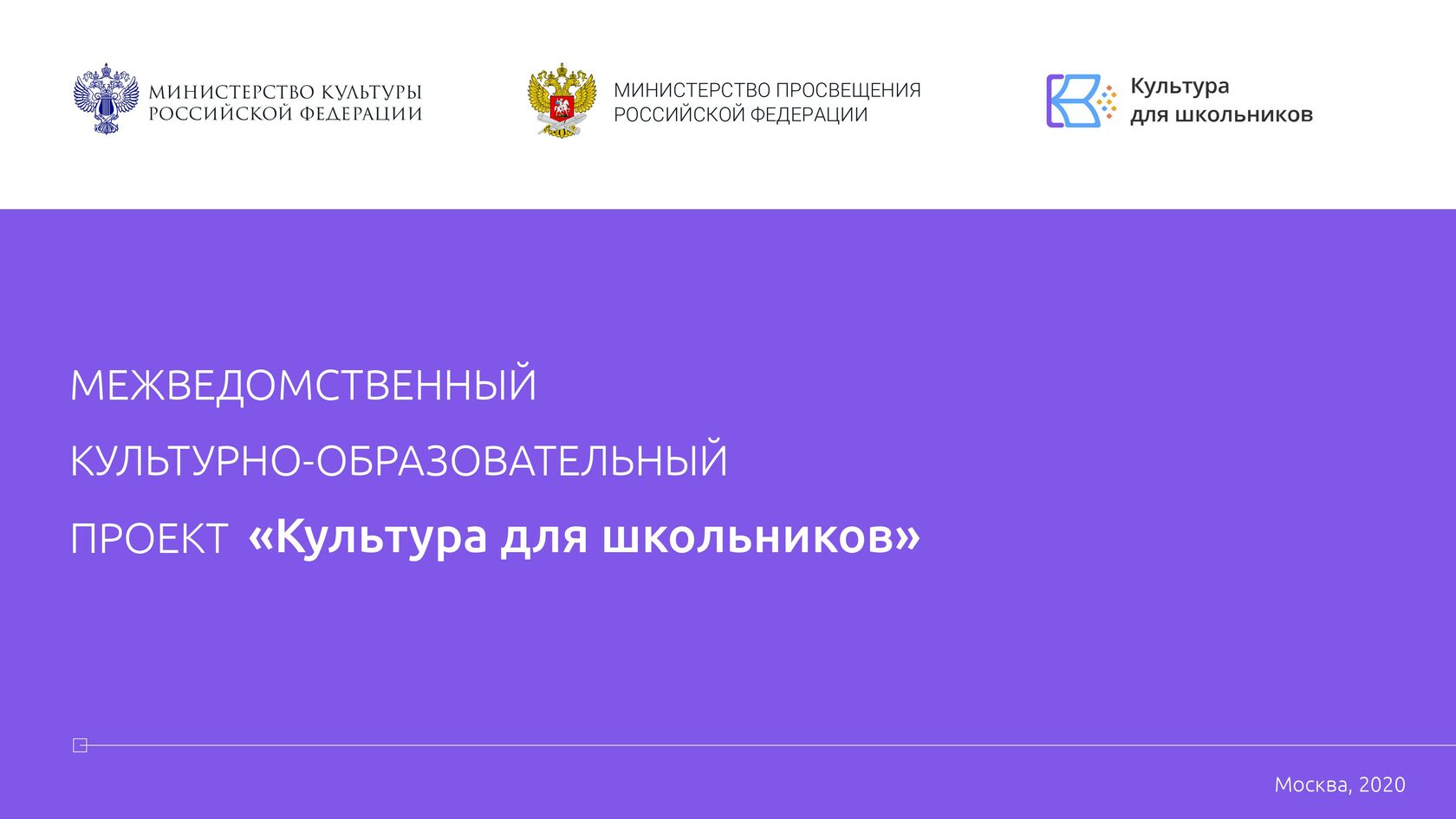 МИНИСТЕРСТВО КУЛЬТУРЫ РОССИЙСКОЙ ФЕДЕРАЦИИ

МИНИСТЕРСТВО ПРОСВЕЩЕНИЯ РОССИЙСКОЙ ФЕДЕРАЦИИ

Культура для школьников

МЕЖВЕДОМСТВЕННЫЙ КУЛЬТУРНО-ОБРАЗОВАТЕЛЬНЫЙ ПРОЕКТ «Культура для школьников»

Москва, 2020